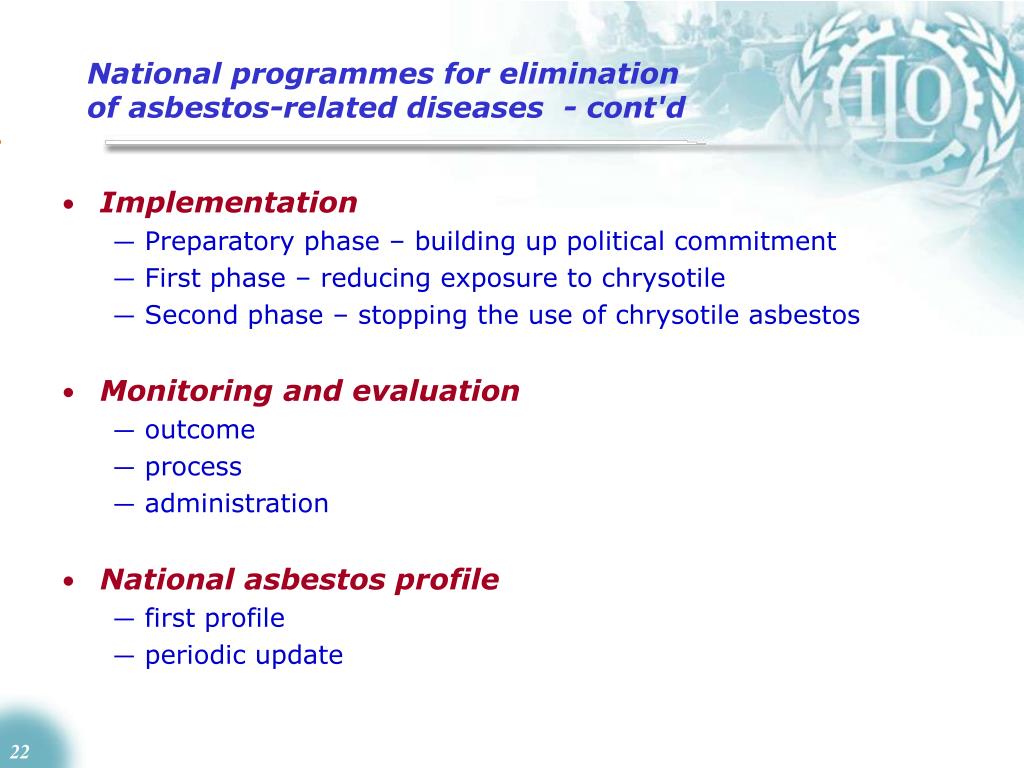 National programmes for elimination of asbestos-related diseases - cont'd

ILO

• Implementation
— Preparatory phase – building up political commitment
— First phase – reducing exposure to chrysotile
— Second phase – stopping the use of chrysotile asbestos

• Monitoring and evaluation
— outcome
— process
— administration

• National asbestos profile
— first profile
— periodic update

22